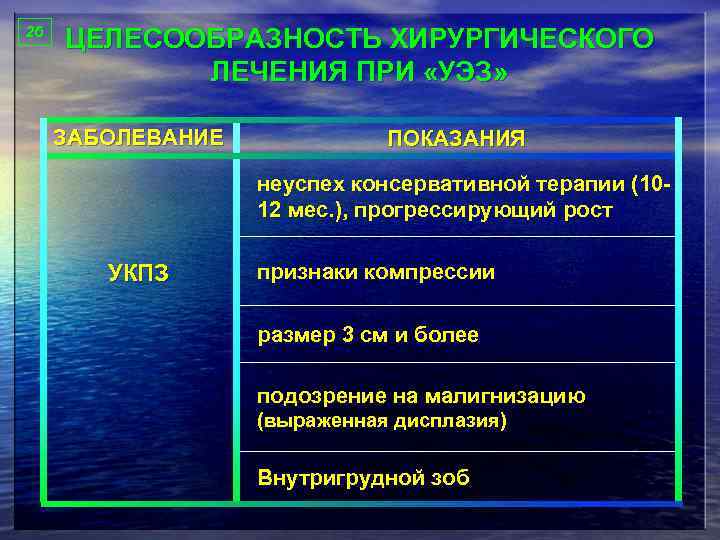 26

ЦЕЛЕСООБРАЗНОСТЬ ХИРУРГИЧЕСКОГО ЛЕЧЕНИЯ ПРИ «УЭЗ»

| ЗАБОЛЕВАНИЕ | ПОКАЗАНИЯ |
|---|---|
| УКПЗ | неуспех консервативной терапии (10-12 мес.), прогрессирующий рост |
| | признаки компрессии |
| | размер 3 см и более |
| | подозрение на малигнизацию (выраженная дисплазия) |
| | Внутригрудной зоб |